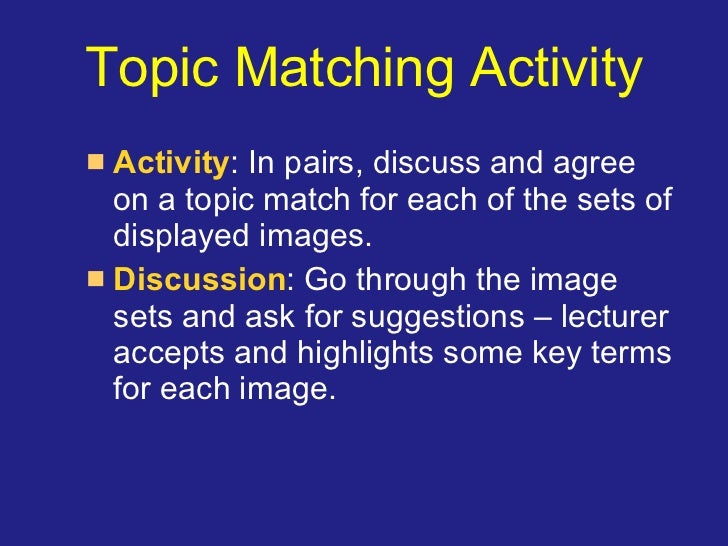 Topic Matching Activity

■ Activity: In pairs, discuss and agree on a topic match for each of the sets of displayed images.

■ Discussion: Go through the image sets and ask for suggestions – lecturer accepts and highlights some key terms for each image.